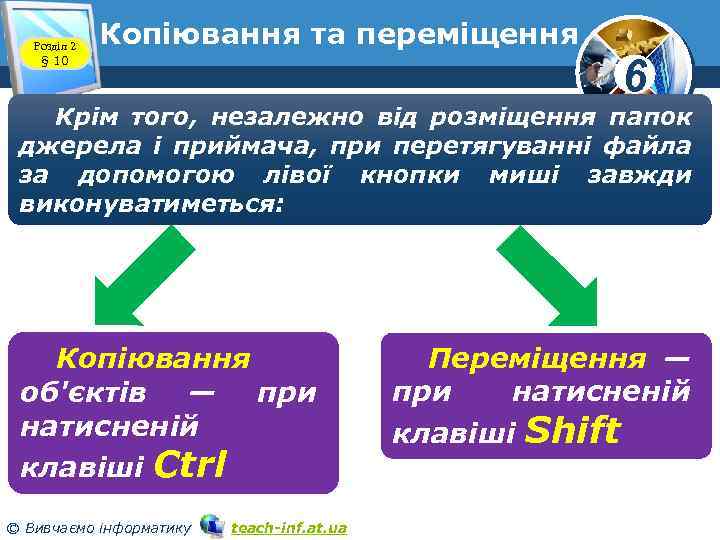 Розділ 2
§ 10

Копіювання та переміщення

6

Крім того, незалежно від розміщення папок джерела і приймача, при перетягуванні файла за допомогою лівої кнопки миші завжди виконуватиметься:

Копіювання об'єктів — при натисненій клавіші Ctrl

Переміщення — при натисненій клавіші Shift

© Вивчаємо інформатику teach-inf.at.ua